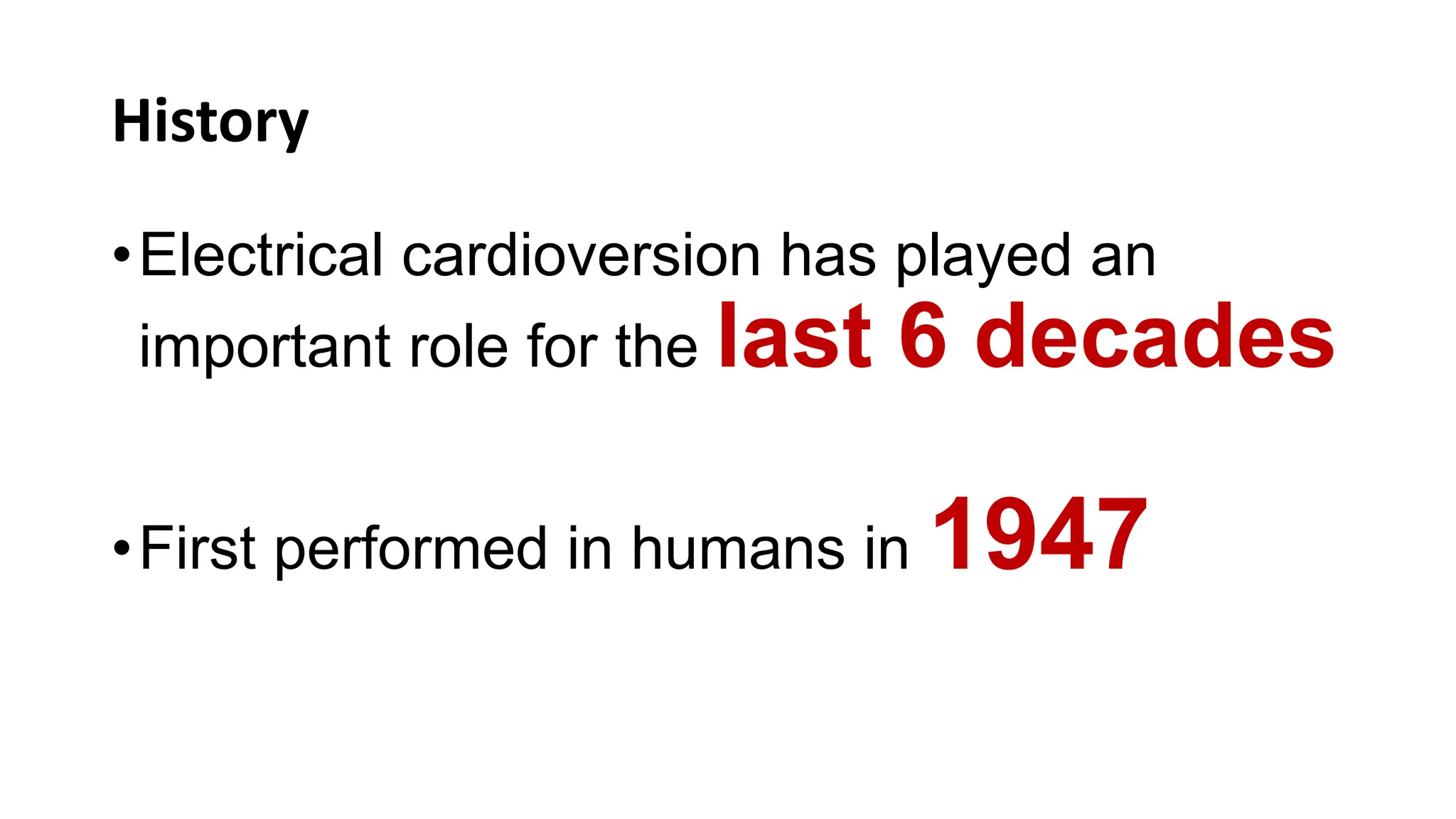 History

• Electrical cardioversion has played an important role for the last 6 decades

• First performed in humans in 1947